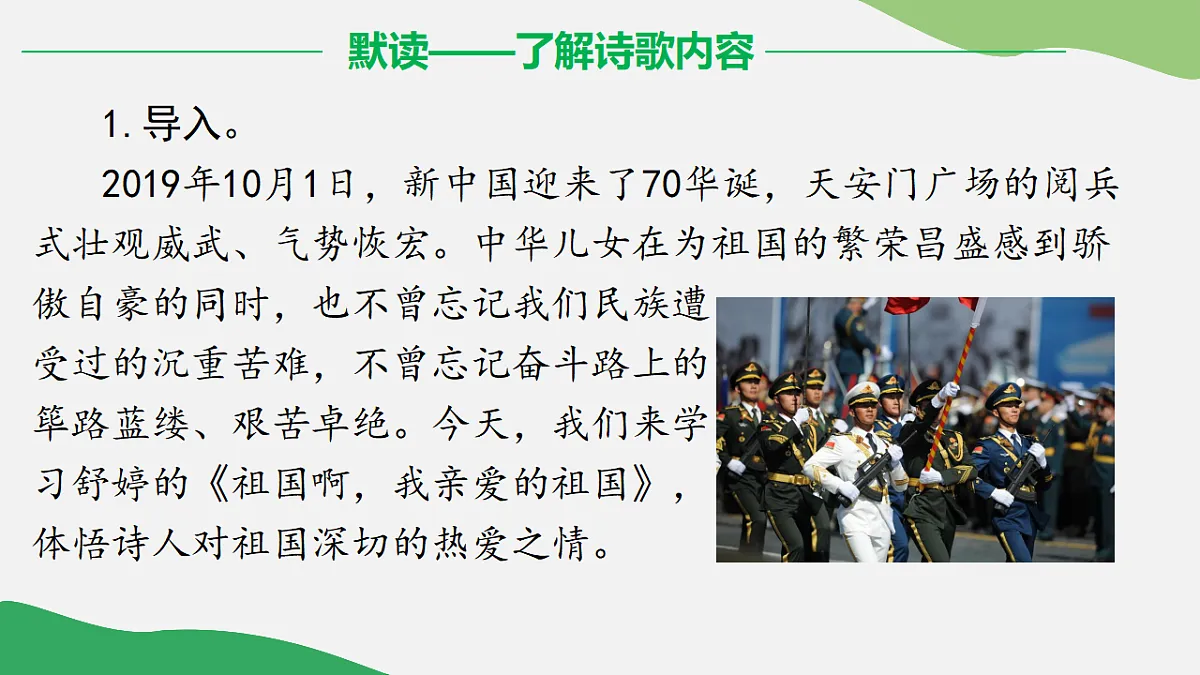 默读——了解诗歌内容

1. 导入。

2019年10月1日，新中国迎来了70华诞，天安门广场的阅兵式壮观威武、气势恢宏。中华儿女在为祖国的繁荣昌盛感到骄傲自豪的同时，也不曾忘记我们民族遭受过的沉重苦难，不曾忘记奋斗路上的筚路蓝缕、艰苦卓绝。今天，我们来学习舒婷的《祖国啊，我亲爱的祖国》，体悟诗人对祖国深切的热爱之情。